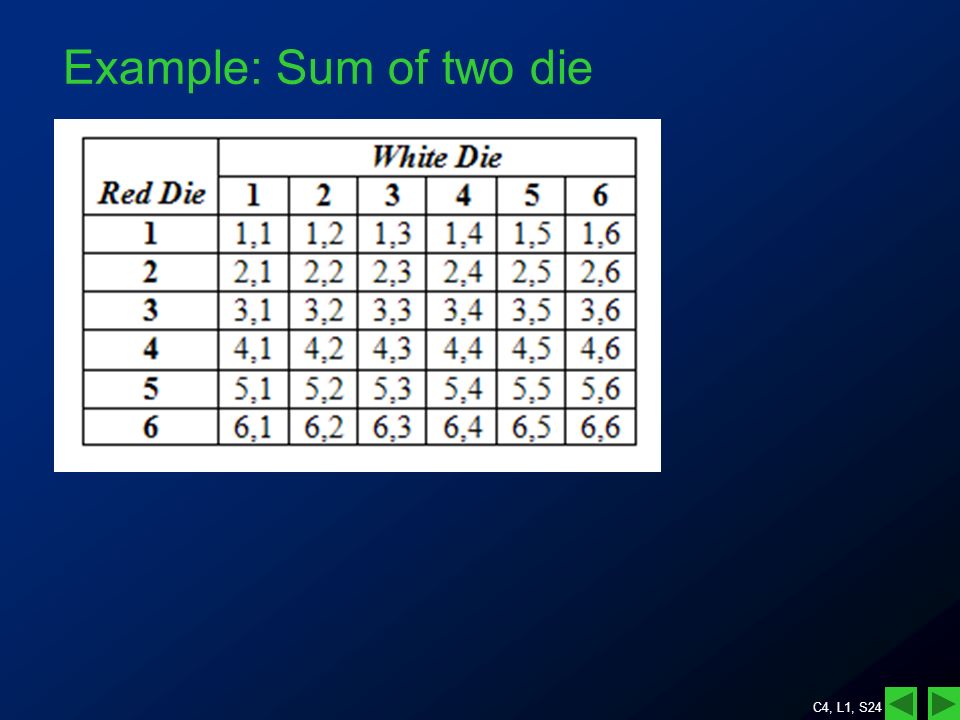 Example: Sum of two die

| Red Die | White Die | | | | | |
|---|---|---|---|---|---|---|
| | 1 | 2 | 3 | 4 | 5 | 6 |
| 1 | 1,1 | 1,2 | 1,3 | 1,4 | 1,5 | 1,6 |
| 2 | 2,1 | 2,2 | 2,3 | 2,4 | 2,5 | 2,6 |
| 3 | 3,1 | 3,2 | 3,3 | 3,4 | 3,5 | 3,6 |
| 4 | 4,1 | 4,2 | 4,3 | 4,4 | 4,5 | 4,6 |
| 5 | 5,1 | 5,2 | 5,3 | 5,4 | 5,5 | 5,6 |
| 6 | 6,1 | 6,2 | 6,3 | 6,4 | 6,5 | 6,6 |

C4, L1, S24